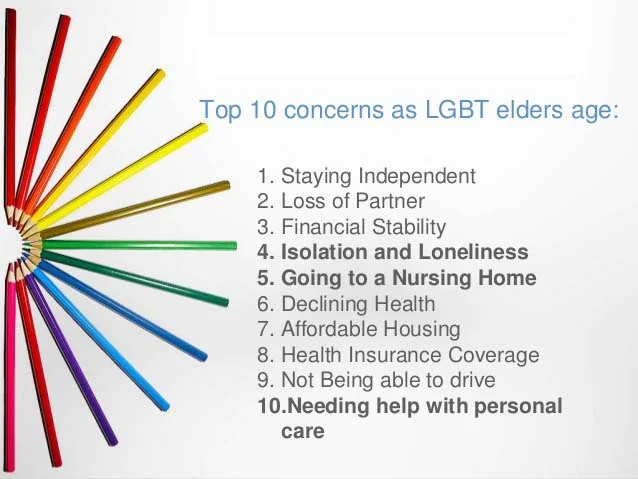 Top 10 concerns as LGBT elders age:

1. Staying Independent
2. Loss of Partner
3. Financial Stability
4. Isolation and Loneliness
5. Going to a Nursing Home
6. Declining Health
7. Affordable Housing
8. Health Insurance Coverage
9. Not Being able to drive
10.Needing help with personal care